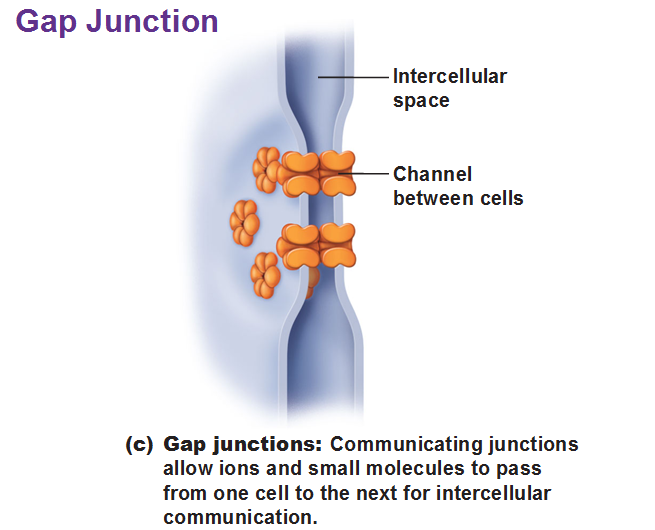 Gap Junction

Intercellular space

Channel between cells

(c) Gap junctions: Communicating junctions allow ions and small molecules to pass from one cell to the next for intercellular communication.